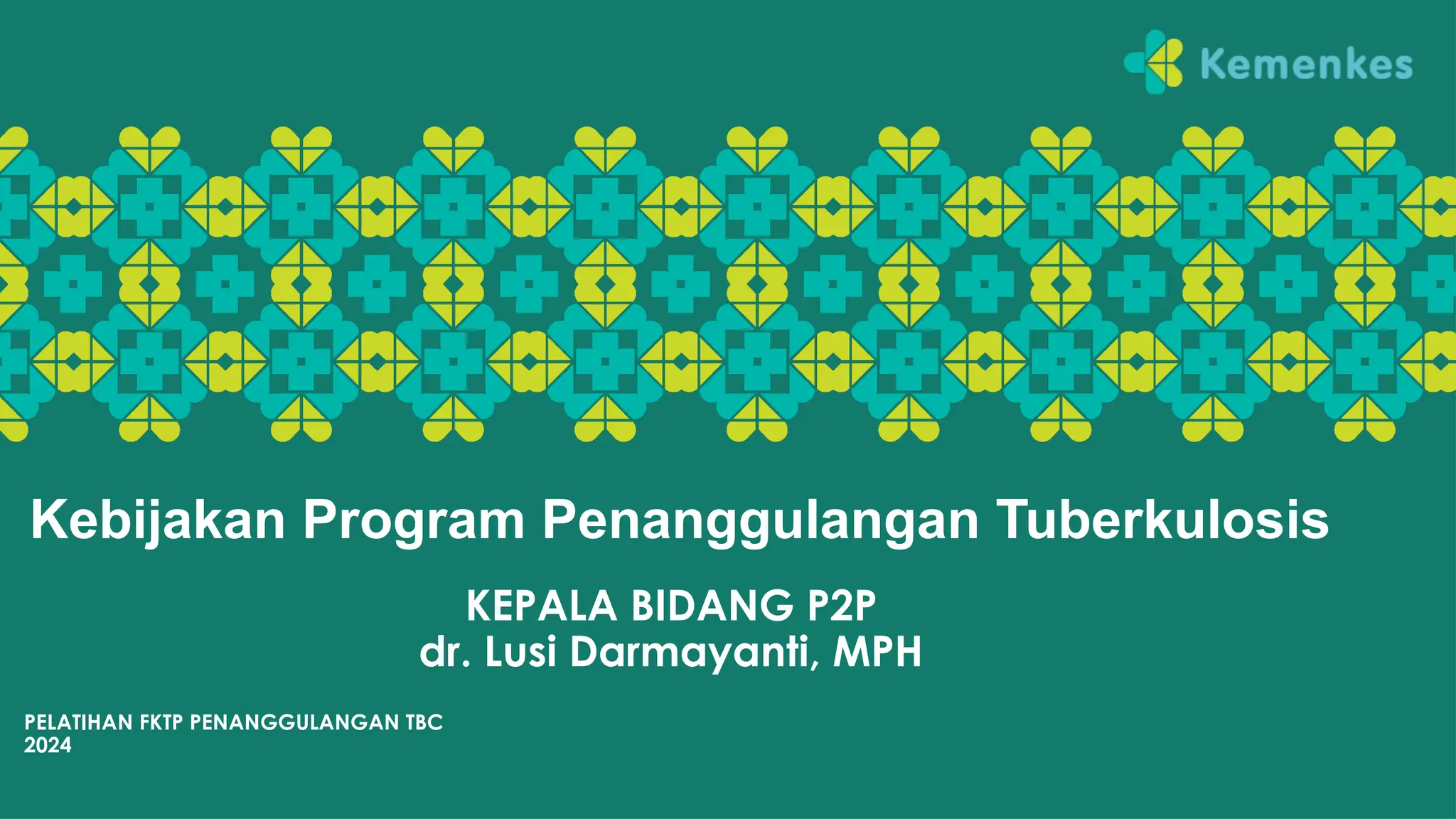 Kemenkes

Kebijakan Program Penanggulangan Tuberkulosis

KEPALA BIDANG P2P
dr. Lusi Darmayanti, MPH

PELATIHAN FKTP PENANGGULANGAN TBC
2024